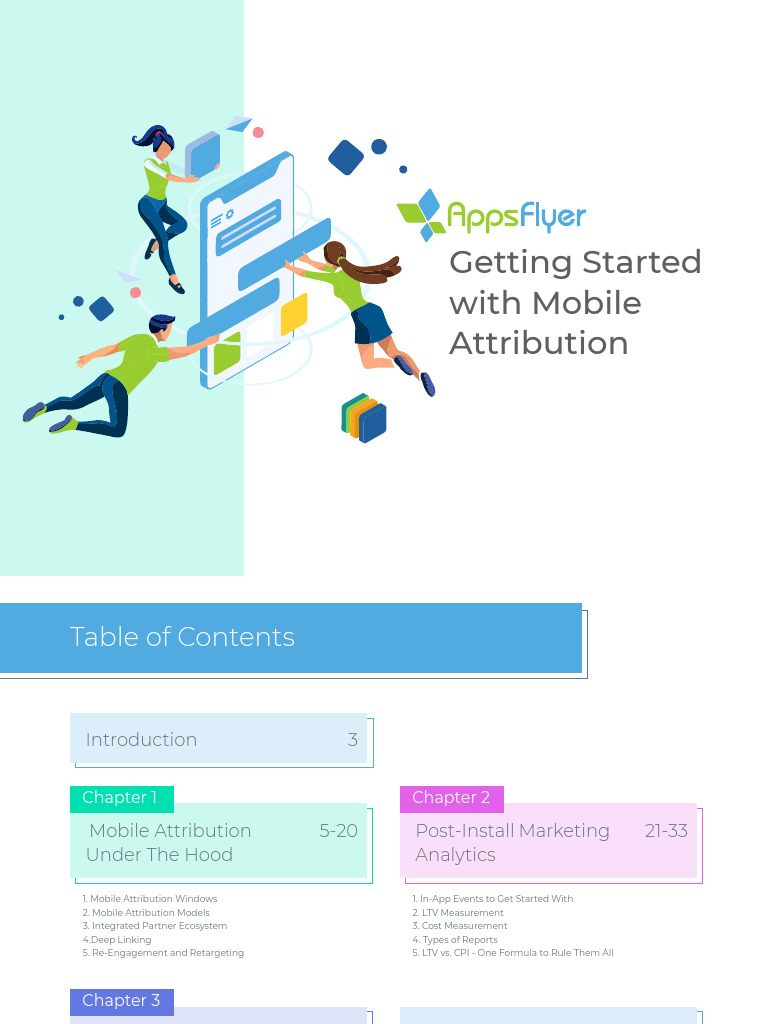 AppsFlyer

Getting Started with Mobile Attribution

Table of Contents

Introduction 3

Chapter 1

Mobile Attribution Under The Hood 5-20

1. Mobile Attribution Windows
2. Mobile Attribution Models
3. Integrated Partner Ecosystem
4.Deep Linking
5. Re-Engagement and Retargeting

Chapter 2

Post-Install Marketing Analytics 21-33

1. In-App Events to Get Started With
2. LTV Measurement
3. Cost Measurement
4. Types of Reports
5. LTV vs. CPI - One Formula to Rule Them All

Chapter 3